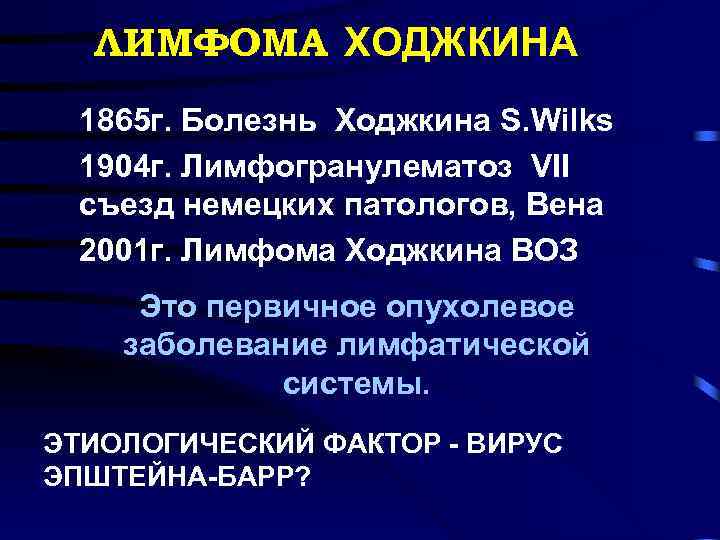 ЛИМФОМА ХОДЖКИНА

1865г. Болезнь Ходжкина S.Wilks

1904г. Лимфогранулематоз VII съезд немецких патологов, Вена

2001г. Лимфома Ходжкина ВОЗ

Это первичное опухолевое заболевание лимфатической системы.

ЭТИОЛОГИЧЕСКИЙ ФАКТОР - ВИРУС ЭПШТЕЙНА-БАРР?